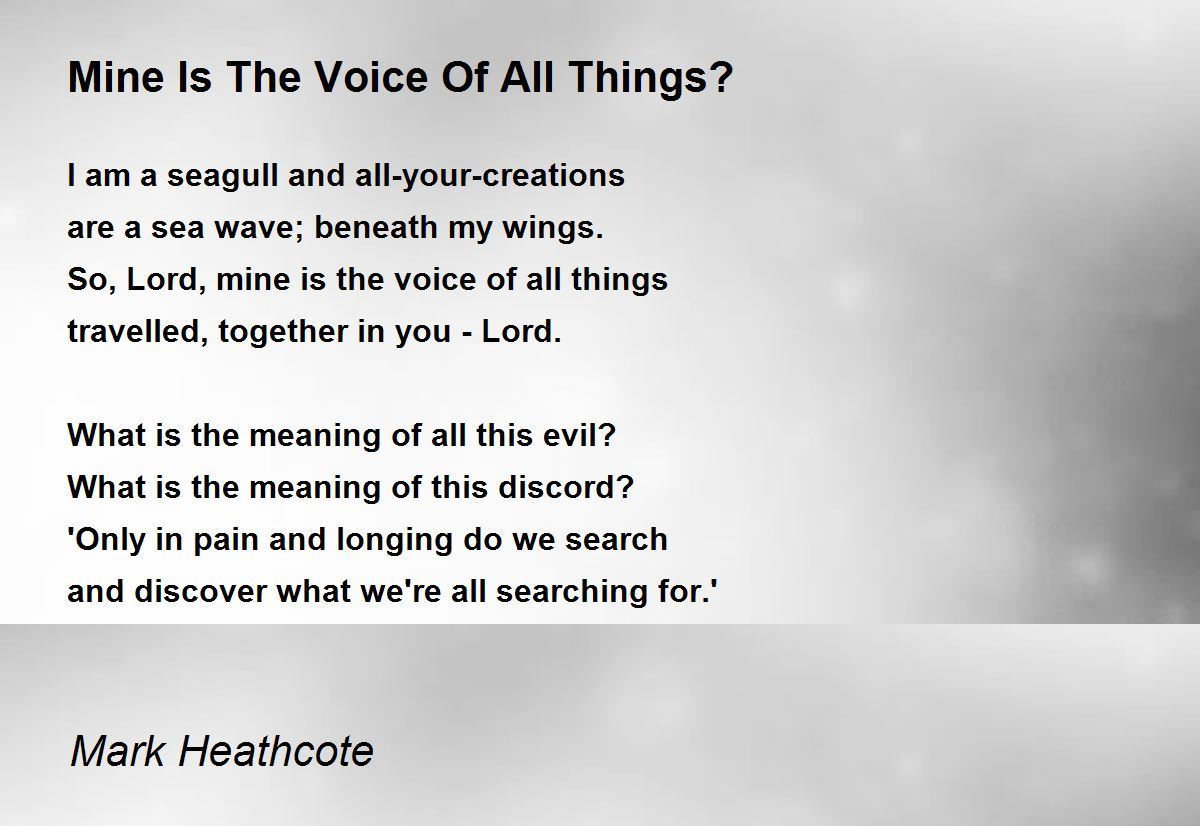 Mine Is The Voice Of All Things?

I am a seagull and all-your-creations
are a sea wave; beneath my wings.
So, Lord, mine is the voice of all things
travelled, together in you - Lord.

What is the meaning of all this evil?
What is the meaning of this discord?
'Only in pain and longing do we search
and discover what we're all searching for.'

Mark Heathcote